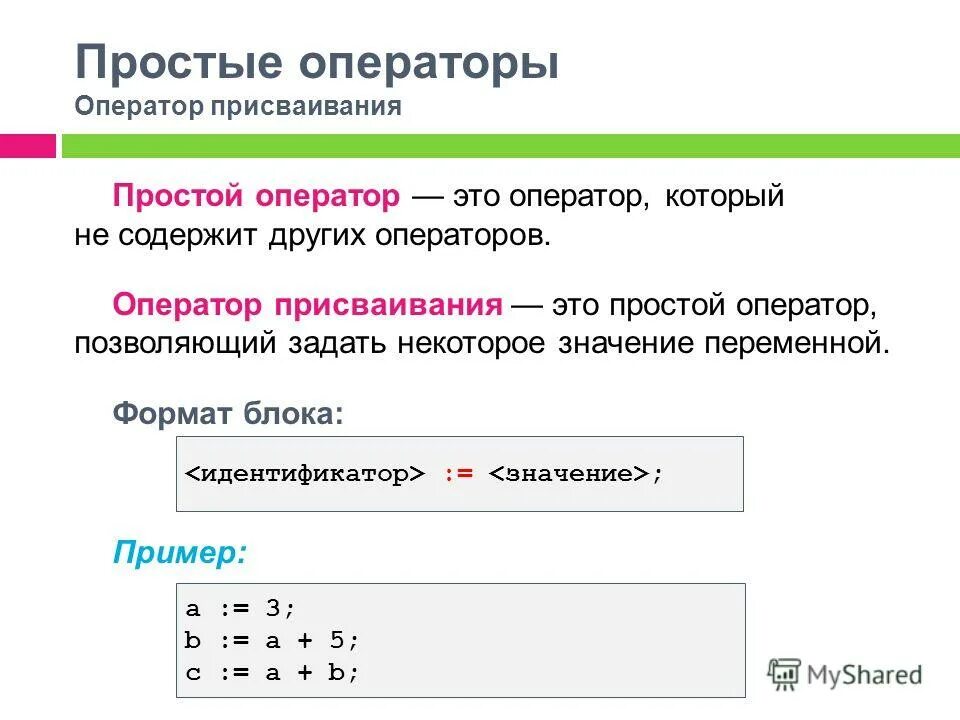 Простые операторы
Оператор присваивания

Простой оператор — это оператор, который не содержит других операторов.

Оператор присваивания — это простой оператор, позволяющий задать некоторое значение переменной.

Формат блока:

<идентификатор> := <значение>;

Пример:

a := 3;
b := a + 5;
c := a + b;

MyShared